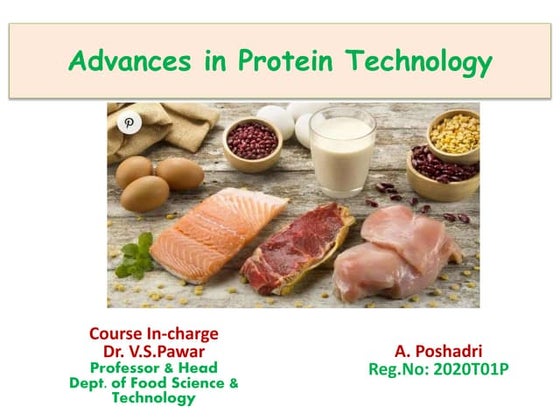 Advances in Protein Technology

Course In-charge
Dr. V.S.Pawar
Professor & Head
Dept. of Food Science & Technology

A. Poshadri
Reg.No: 2020T01P